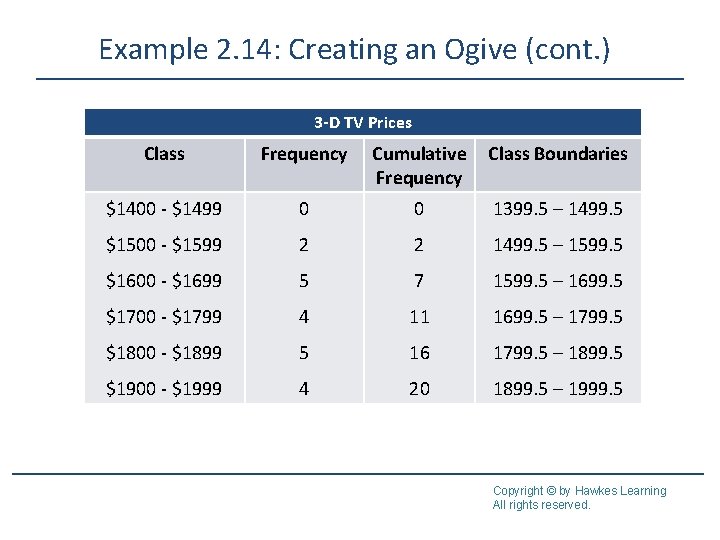 Example 2.14: Creating an Ogive (cont.)

3-D TV Prices

| Class | Frequency | Cumulative Frequency | Class Boundaries |
|---|---|---|---|
| \$1400 - \$1499 | 0 | 0 | 1399.5 – 1499.5 |
| \$1500 - \$1599 | 2 | 2 | 1499.5 – 1599.5 |
| \$1600 - \$1699 | 5 | 7 | 1599.5 – 1699.5 |
| \$1700 - \$1799 | 4 | 11 | 1699.5 – 1799.5 |
| \$1800 - \$1899 | 5 | 16 | 1799.5 – 1899.5 |
| \$1900 - \$1999 | 4 | 20 | 1899.5 – 1999.5 |

Copyright © by Hawkes Learning
All rights reserved.